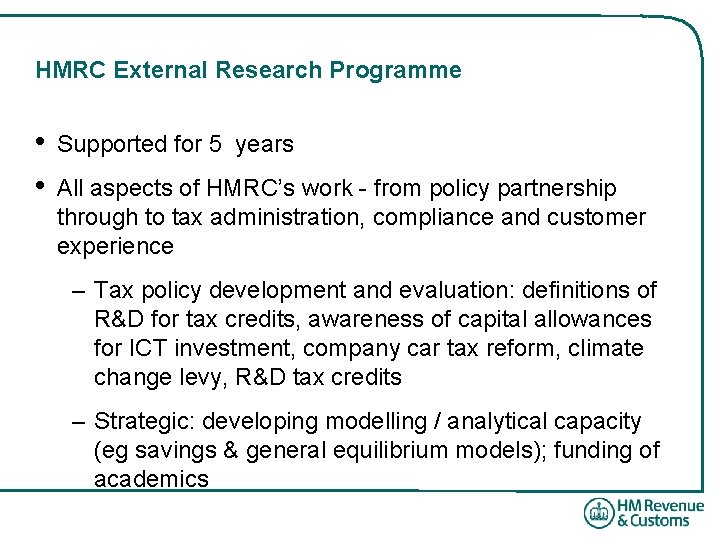 HMRC External Research Programme

• Supported for 5 years

• All aspects of HMRC's work - from policy partnership through to tax administration, compliance and customer experience

– Tax policy development and evaluation: definitions of R&D for tax credits, awareness of capital allowances for ICT investment, company car tax reform, climate change levy, R&D tax credits

– Strategic: developing modelling / analytical capacity (eg savings & general equilibrium models); funding of academics

HM Revenue & Customs